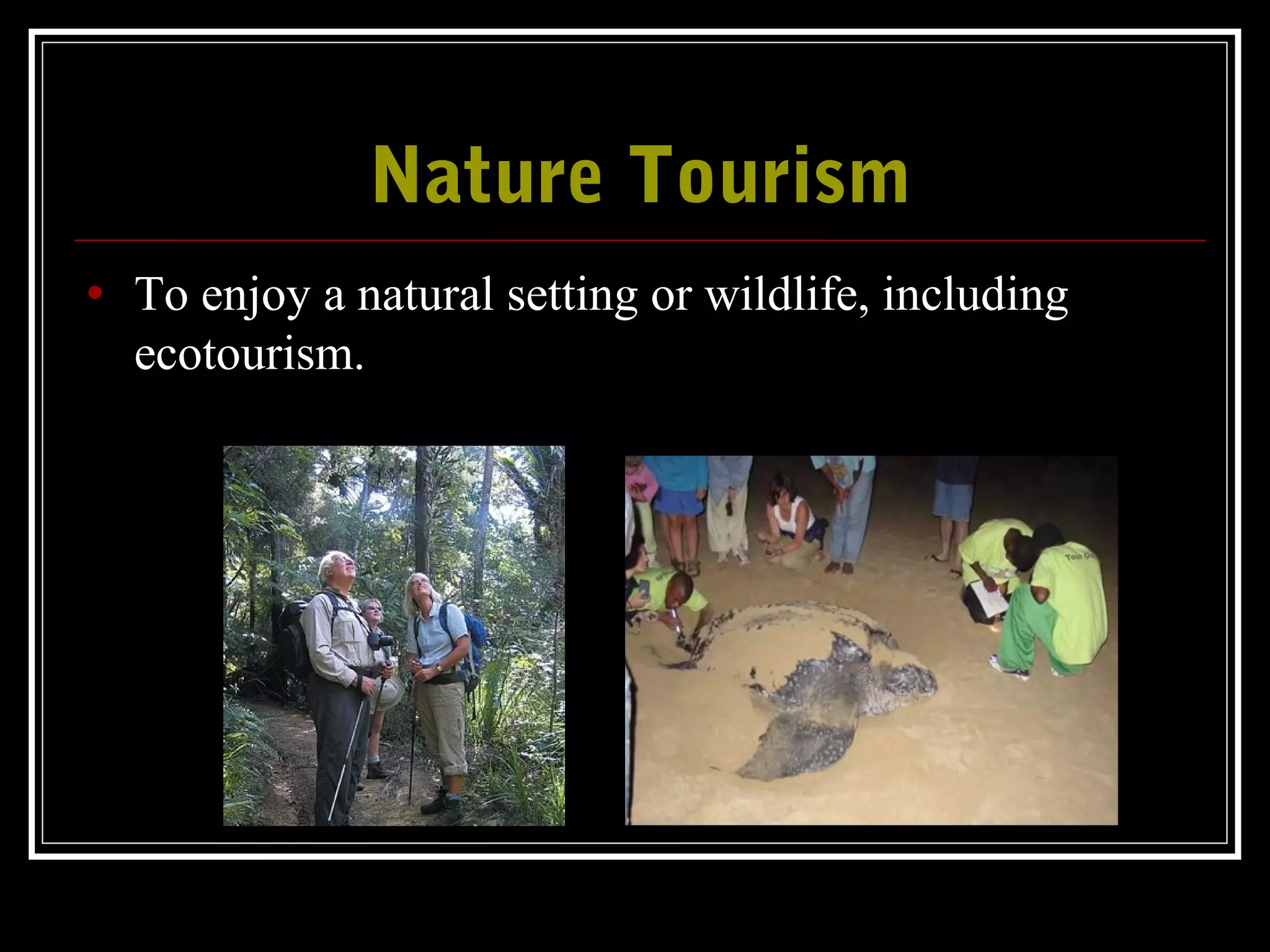 Nature Tourism

• To enjoy a natural setting or wildlife, including ecotourism.